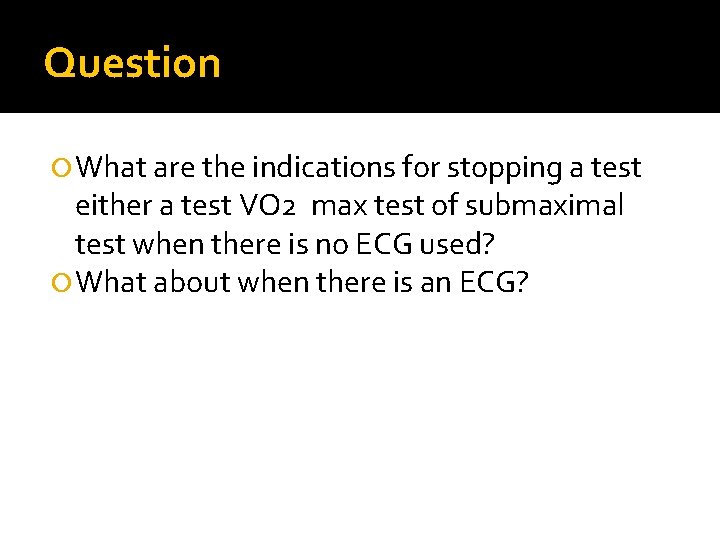 Question

What are the indications for stopping a test either a test VO2 max test of submaximal test when there is no ECG used?

What about when there is an ECG?